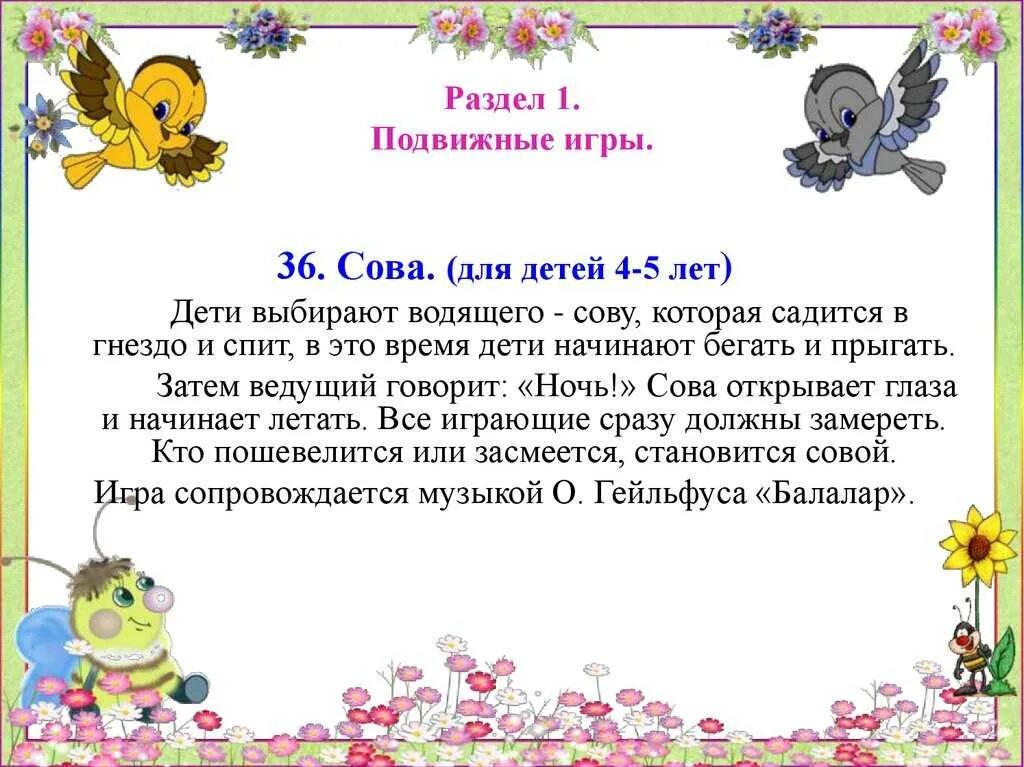 Раздел 1.
Подвижные игры.

36. Сова. (для детей 4-5 лет)

Дети выбирают водящего - сову, которая садится в гнездо и спит, в это время дети начинают бегать и прыгать.

Затем ведущий говорит: «Ночь!» Сова открывает глаза и начинает летать. Все играющие сразу должны замереть. Кто пошевелится или засмеется, становится совой.

Игра сопровождается музыкой О. Гейльфуса «Балалар».